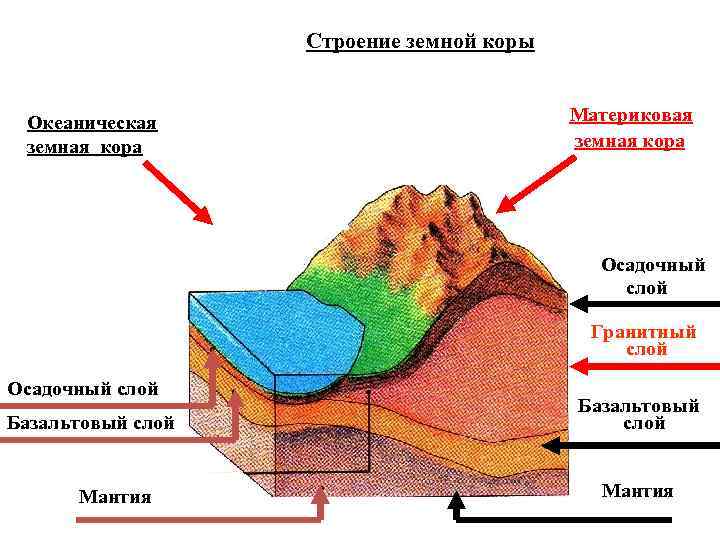 Строение земной коры

Океаническая земная кора

Материковая земная кора

Осадочный слой

Гранитный слой

Базальтовый слой

Мантия

Осадочный слой

Базальтовый слой

Мантия